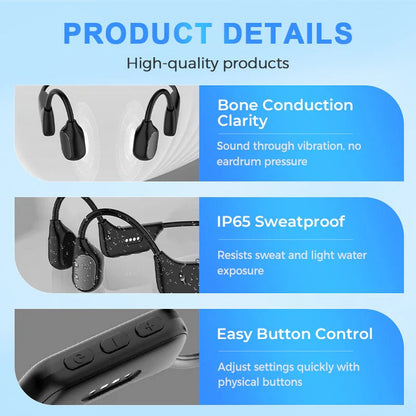 PRODUCT DETAILS

High-quality products

Bone Conduction Clarity

Sound through vibration, no eardrum pressure

IP65 Sweatproof

Resists sweat and light water exposure

Easy Button Control

Adjust settings quickly with physical buttons